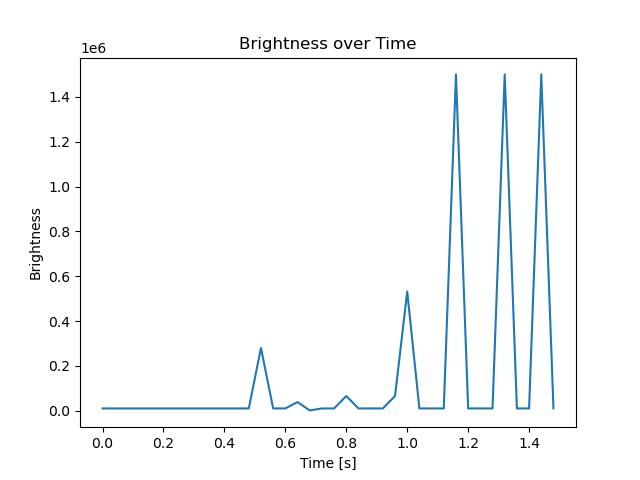 Brightness over Time

1e6

1.4
1.2
1.0
0.8
0.6
0.4
0.2
0.0

Brightness

0.0 0.2 0.4 0.6 0.8 1.0 1.2 1.4

Time [s]